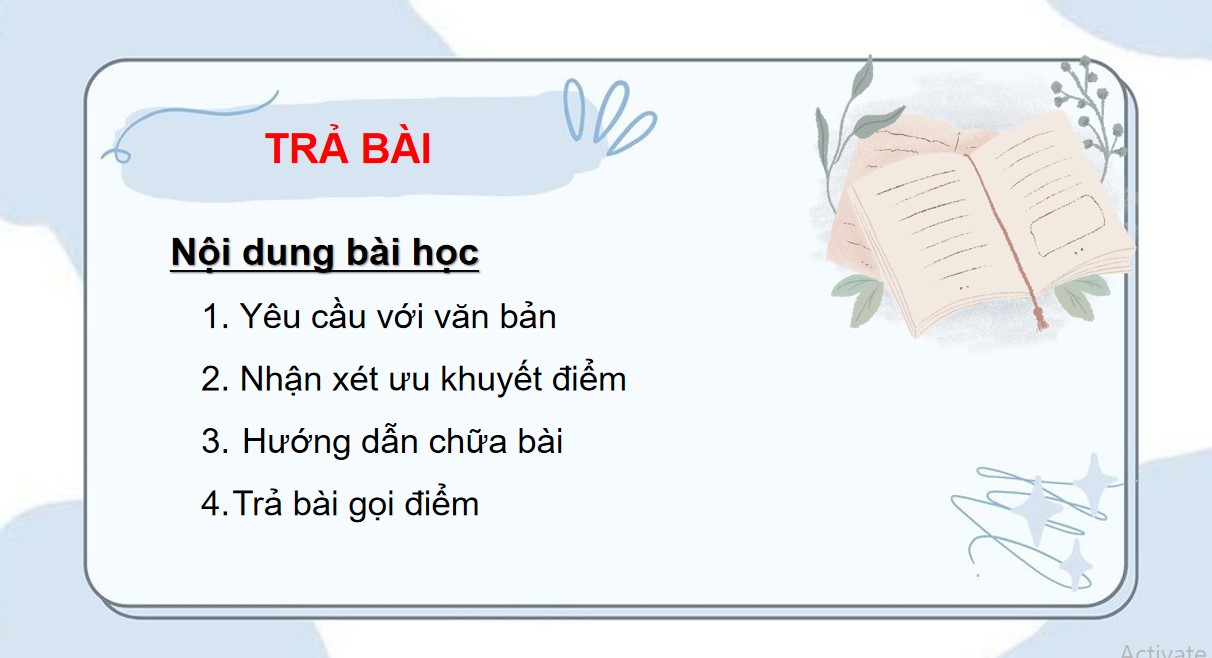 TRẢ BÀI

Nội dung bài học

1. Yêu cầu với văn bản

2. Nhận xét ưu khuyết điểm

3. Hướng dẫn chữa bài

4.Trả bài gọi điểm

Activate